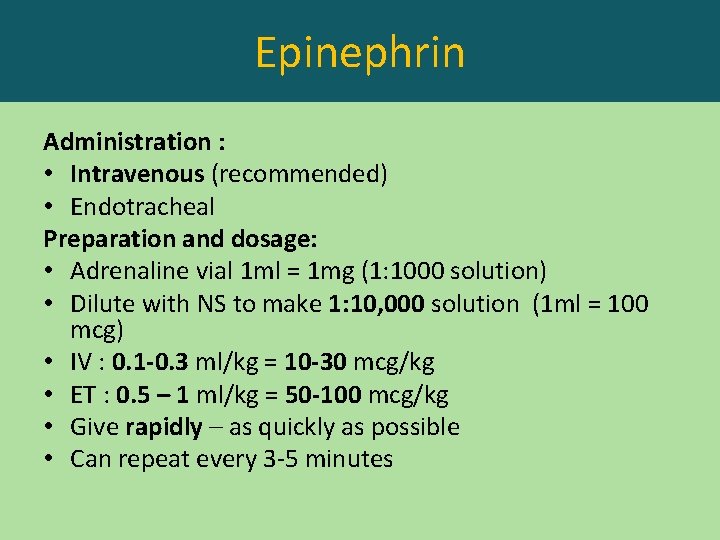 Epinephrin

Administration :
• Intravenous (recommended)
• Endotracheal
Preparation and dosage:
• Adrenaline vial 1ml = 1mg (1:1000 solution)
• Dilute with NS to make 1:10,000 solution (1ml = 100 mcg)
• IV : 0.1-0.3 ml/kg = 10-30 mcg/kg
• ET : 0.5 – 1 ml/kg = 50-100 mcg/kg
• Give rapidly – as quickly as possible
• Can repeat every 3-5 minutes